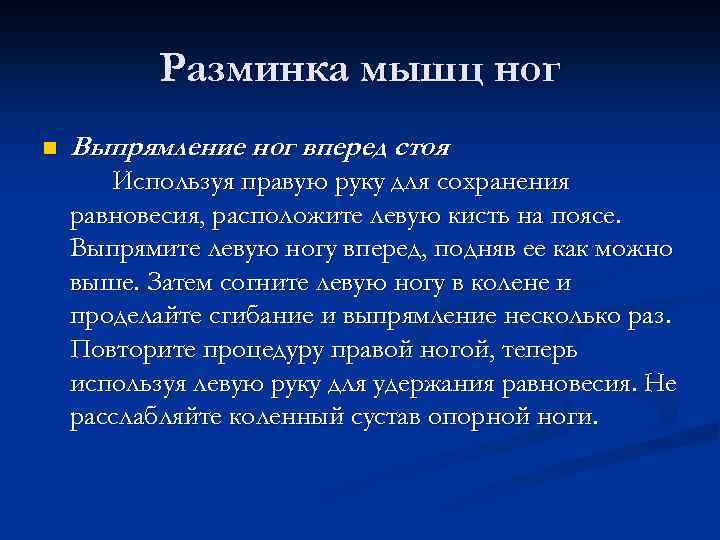 Разминка мышц ног

Выпрямление ног вперед стоя
Используя правую руку для сохранения равновесия, расположите левую кисть на поясе. Выпрямите левую ногу вперед, подняв ее как можно выше. Затем согните левую ногу в колене и проделайте сгибание и выпрямление несколько раз. Повторите процедуру правой ногой, теперь используя левую руку для удержания равновесия. Не расслабляйте коленный сустав опорной ноги.